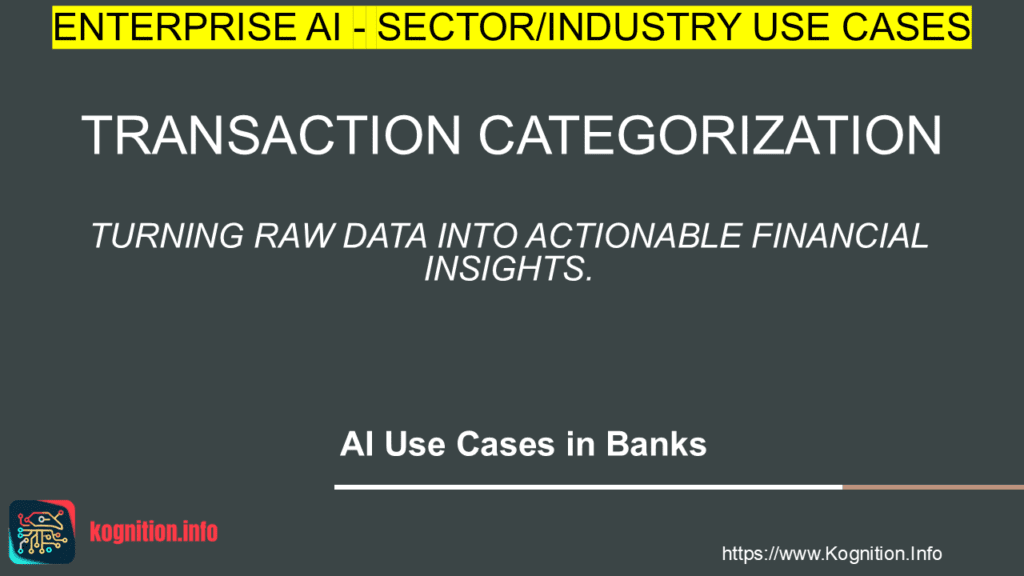 ENTERPRISE AI - SECTOR/INDUSTRY USE CASES

TRANSACTION CATEGORIZATION

TURNING RAW DATA INTO ACTIONABLE FINANCIAL INSIGHTS.

AI Use Cases in Banks

kognition.info

https://www.Kognition.Info